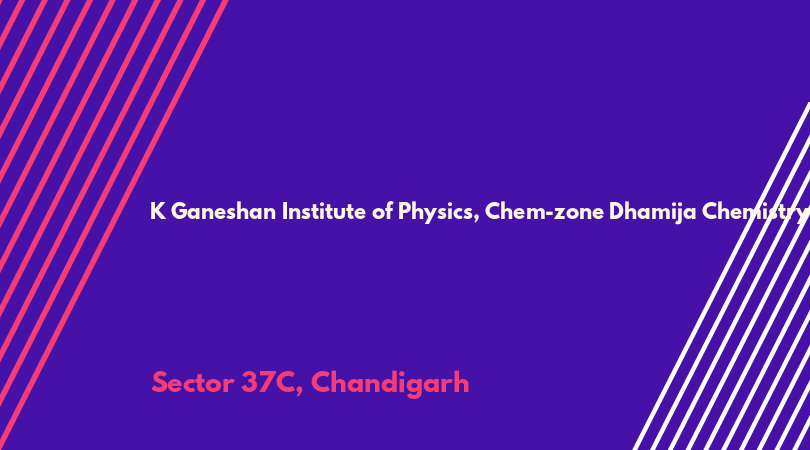 K Ganeshan Institute of Physics, Chem-zone Dhamija Chemistry

Sector 37C, Chandigarh